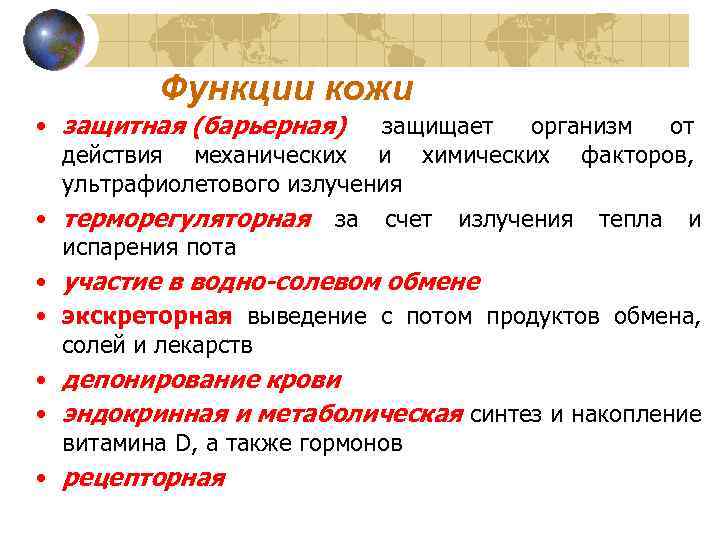 Функции кожи

• защитная (барьерная) защищает организм от действия механических и химических факторов, ультрафиолетового излучения

• терморегуляторная за счет излучения тепла и испарения пота

• участие в водно-солевом обмене

• экскреторная выведение с потом продуктов обмена, солей и лекарств

• депонирование крови

• эндокринная и метаболическая синтез и накопление витамина D, а также гормонов

• рецепторная